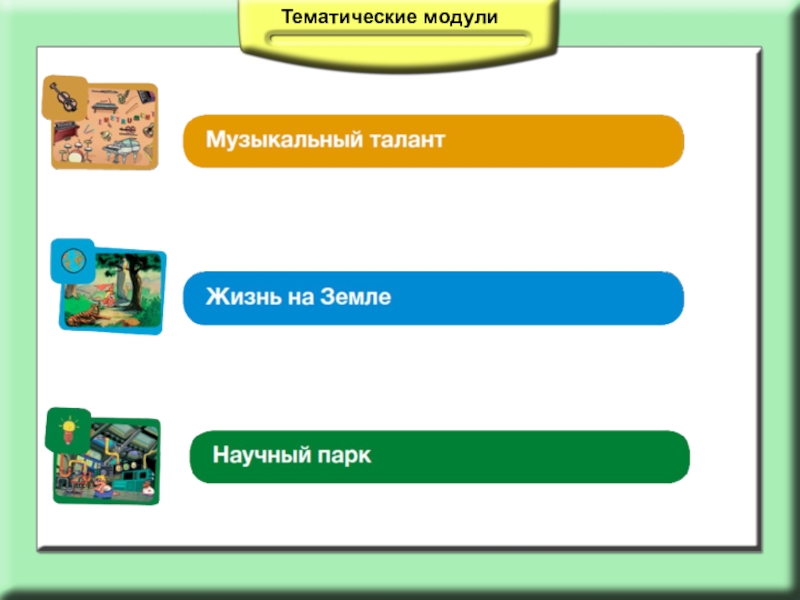 Тематические модули

Музыкальный талант

Жизнь на Земле

Научный парк